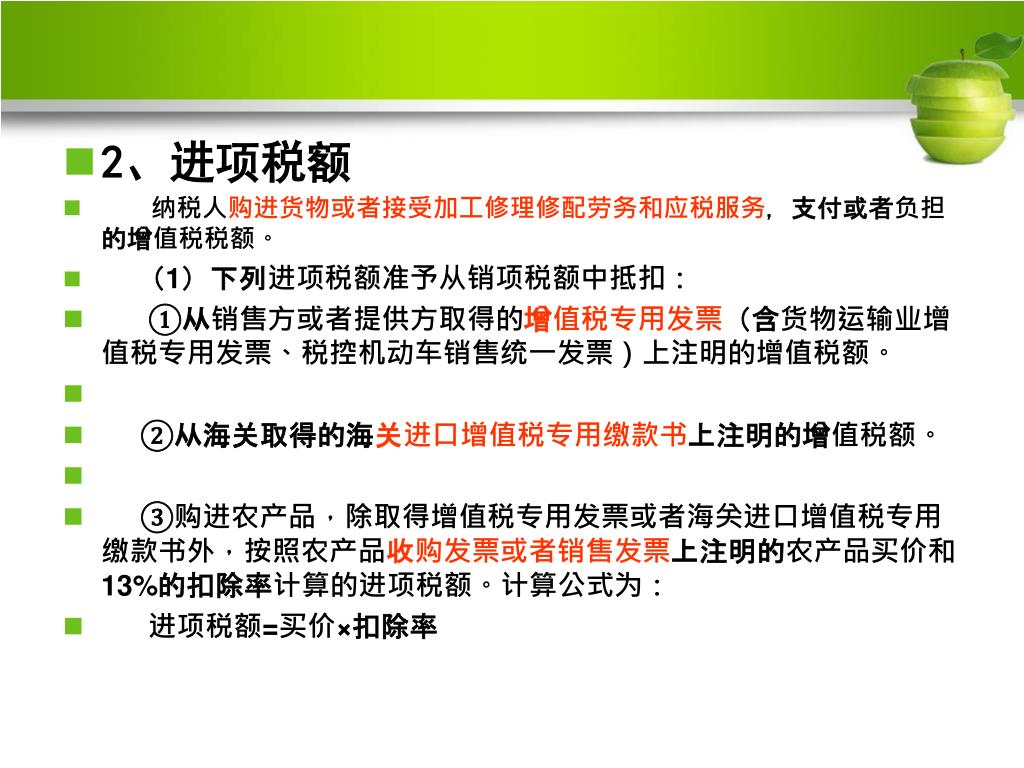 2、进项税额

纳税人购进货物或者接受加工修理修配劳务和应税服务，支付或者负担的增值税税额。

（1）下列进项税额准予从销项税额中抵扣：

①从销售方或者提供方取得的增值税专用发票（含货物运输业增值税专用发票、税控机动车销售统一发票）上注明的增值税额。

②从海关取得的海关进口增值税专用缴款书上注明的增值税额。

③购进农产品，除取得增值税专用发票或者海关进口增值税专用缴款书外，按照农产品收购发票或者销售发票上注明的农产品买价和13%的扣除率计算的进项税额。计算公式为：

进项税额=买价×扣除率